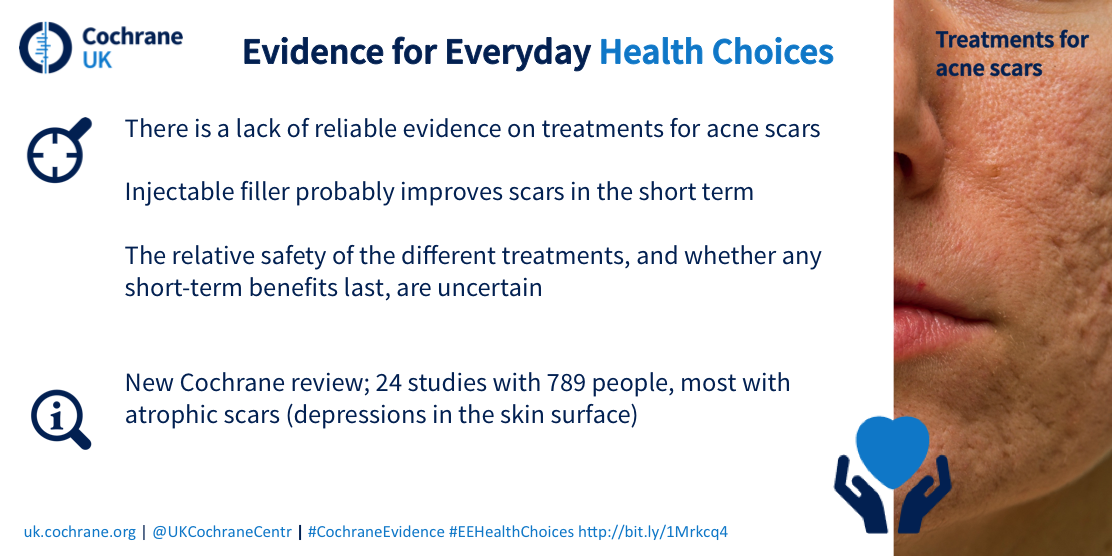 Cochrane UK

Evidence for Everyday Health Choices

Treatments for acne scars

There is a lack of reliable evidence on treatments for acne scars

Injectable filler probably improves scars in the short term

The relative safety of the different treatments, and whether any short-term benefits last, are uncertain

New Cochrane review; 24 studies with 789 people, most with atrophic scars (depressions in the skin surface)

uk.cochrane.org | @UKCochraneCentr | #CochraneEvidence #EEHealthChoices http://bit.ly/1Mrkcq4